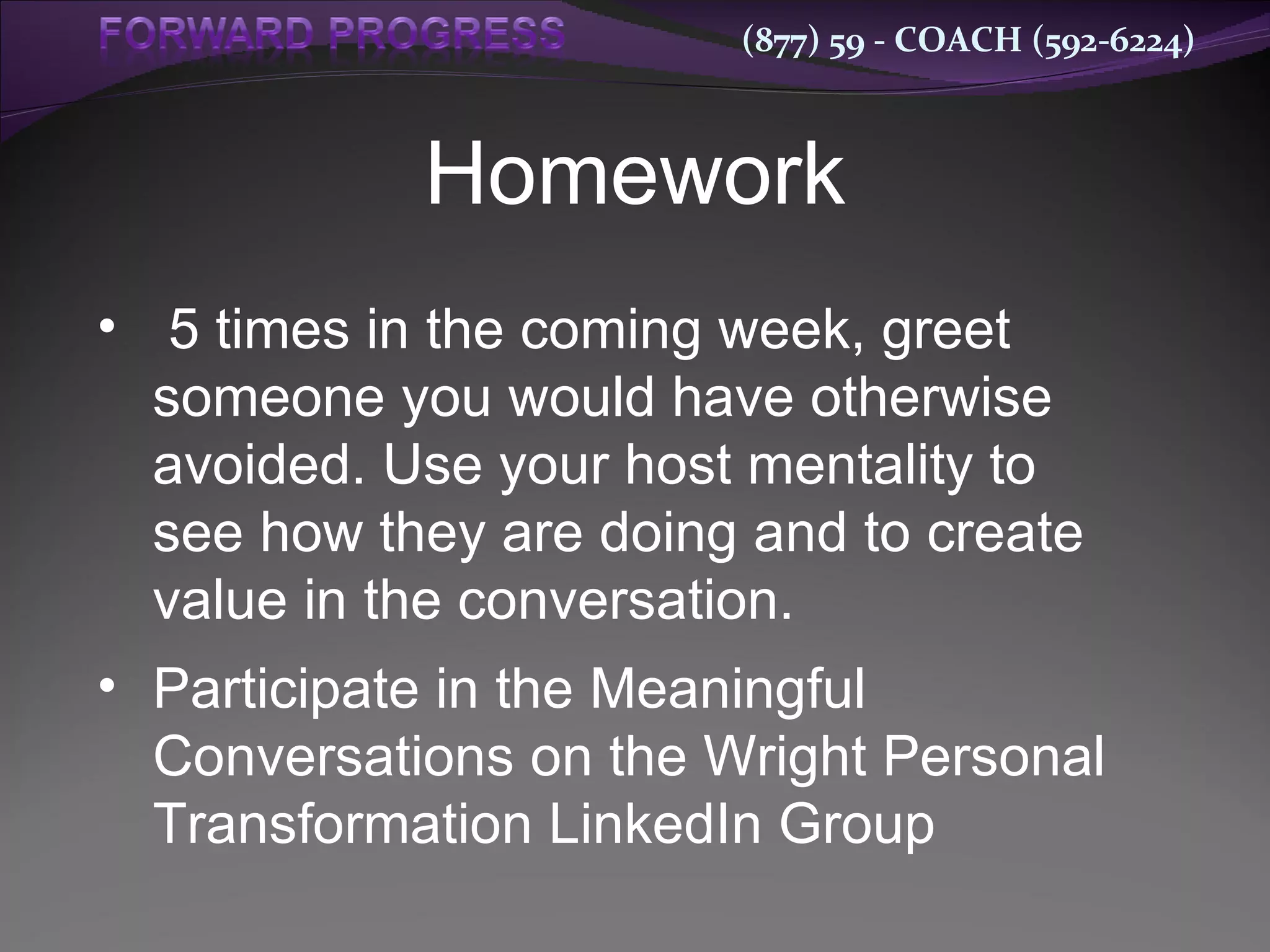 FORWARD PROGRESS

(877) 59 - COACH (592-6224)

Homework

• 5 times in the coming week, greet someone you would have otherwise avoided. Use your host mentality to see how they are doing and to create value in the conversation.

• Participate in the Meaningful Conversations on the Wright Personal Transformation LinkedIn Group